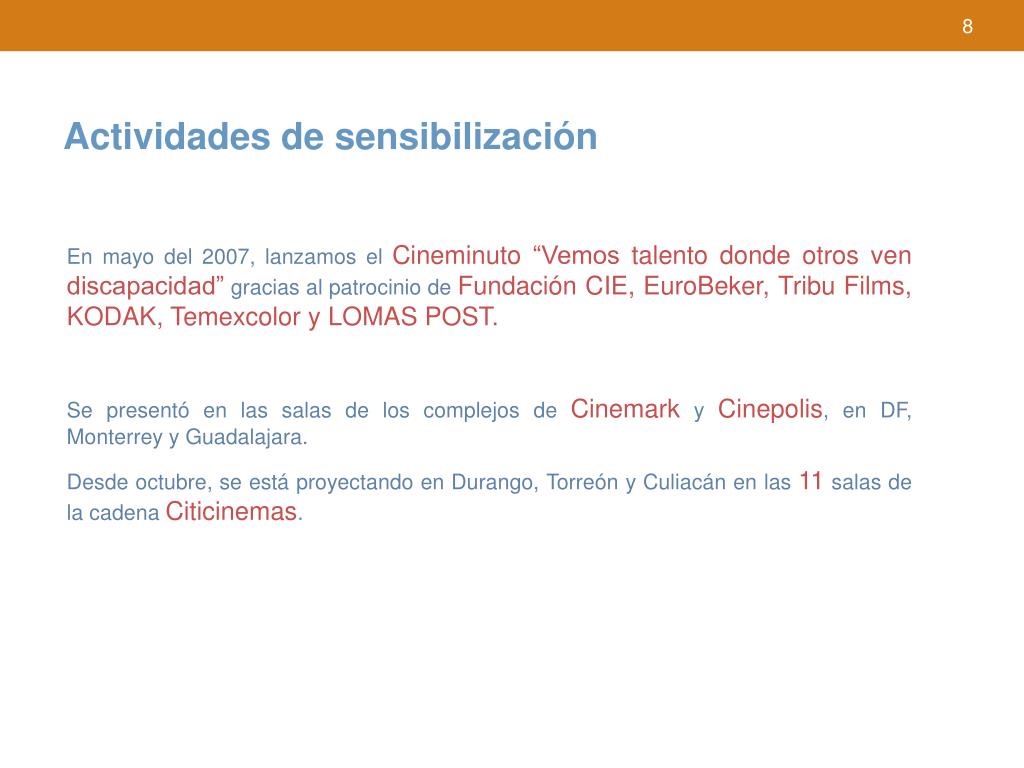 8

Actividades de sensibilización

En mayo del 2007, lanzamos el Cineminuto “Vemos talento donde otros ven discapacidad” gracias al patrocinio de Fundación CIE, EuroBeker, Tribu Films, KODAK, Temexcolor y LOMAS POST.

Se presentó en las salas de los complejos de Cinemark y Cinepolis, en DF, Monterrey y Guadalajara.

Desde octubre, se está proyectando en Durango, Torreón y Culiacán en las 11 salas de la cadena Citicinemas.